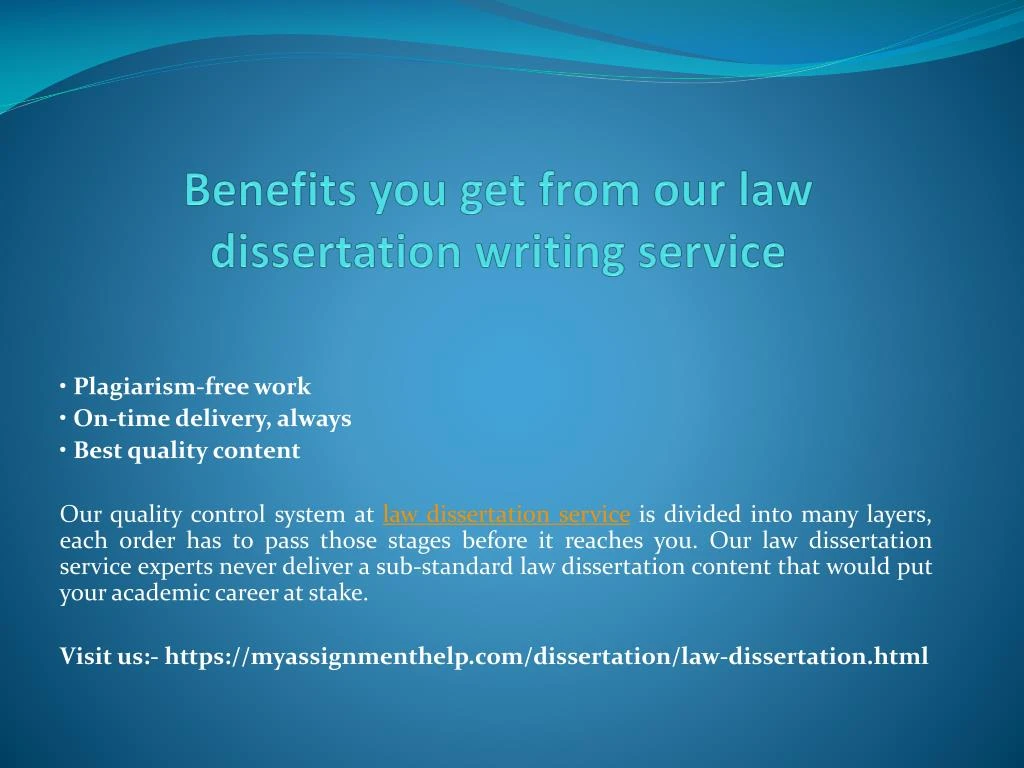 Benefits you get from our law dissertation writing service

• Plagiarism-free work
• On-time delivery, always
• Best quality content

Our quality control system at law dissertation service is divided into many layers, each order has to pass those stages before it reaches you. Our law dissertation service experts never deliver a sub-standard law dissertation content that would put your academic career at stake.

Visit us:- https://myassignmenthelp.com/dissertation/law-dissertation.html